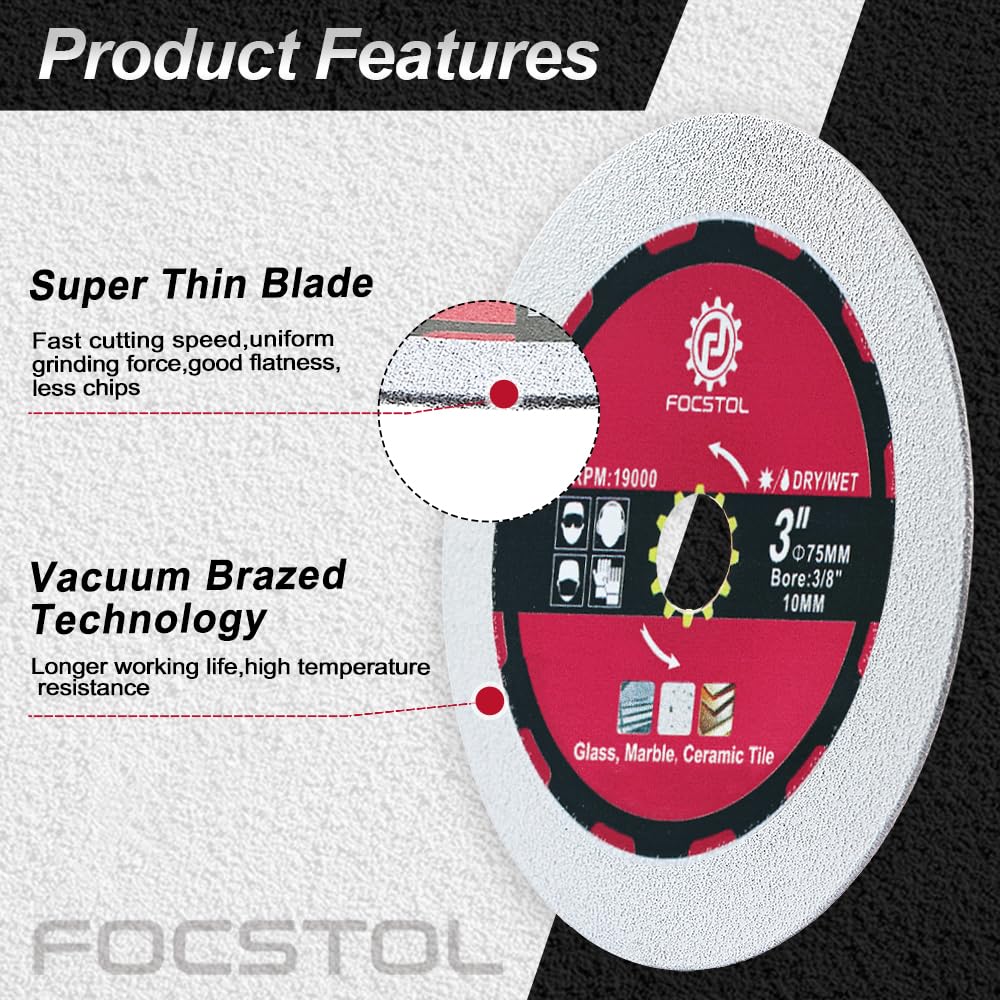 Product Features

Super Thin Blade

Fast cutting speed,uniform grinding force,good flatness, less chips

Vacuum Brazed Technology

Longer working life,high temperature resistance

FOCSTOL

RPM:19000

DRY/WET

3"
Φ75MM
Bore:3/8"
10MM

Glass, Marble, Ceramic Tile

FOCSTOL